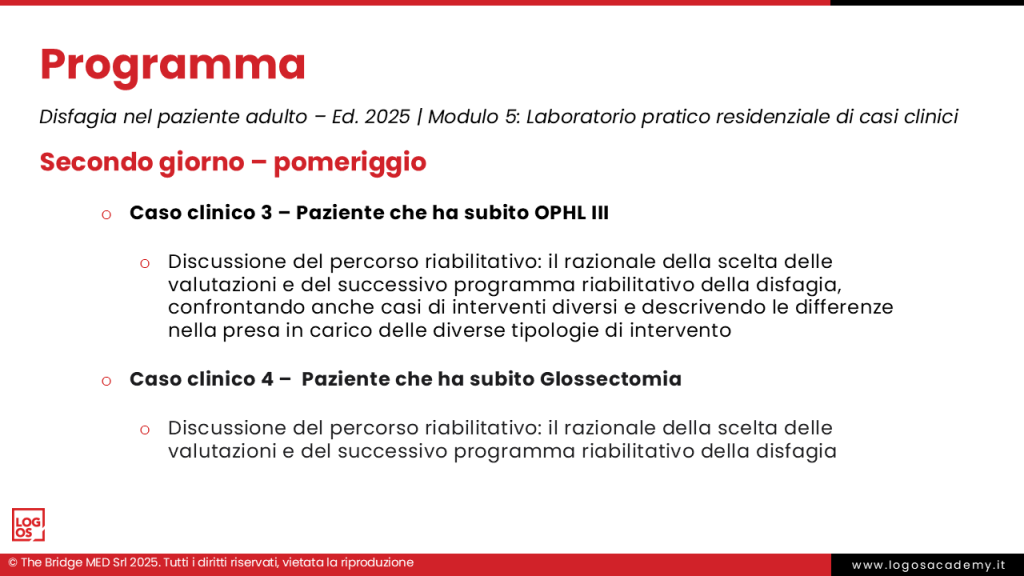 Programma

Disfagia nel paziente adulto – Ed. 2025 | Modulo 5: Laboratorio pratico residenziale di casi clinici

Secondo giorno – pomeriggio

o Caso clinico 3 – Paziente che ha subito OPHL III

o Discussione del percorso riabilitativo: il razionale della scelta delle valutazioni e del successivo programma riabilitativo della disfagia, confrontando anche casi di interventi diversi e descrivendo le differenze nella presa in carico delle diverse tipologie di intervento

o Caso clinico 4 – Paziente che ha subito Glossectomia

o Discussione del percorso riabilitativo: il razionale della scelta delle valutazioni e del successivo programma riabilitativo della disfagia

LOG OS

© The Bridge MED Srl 2025. Tutti i diritti riservati, vietata la riproduzione

www.logosacademy.it